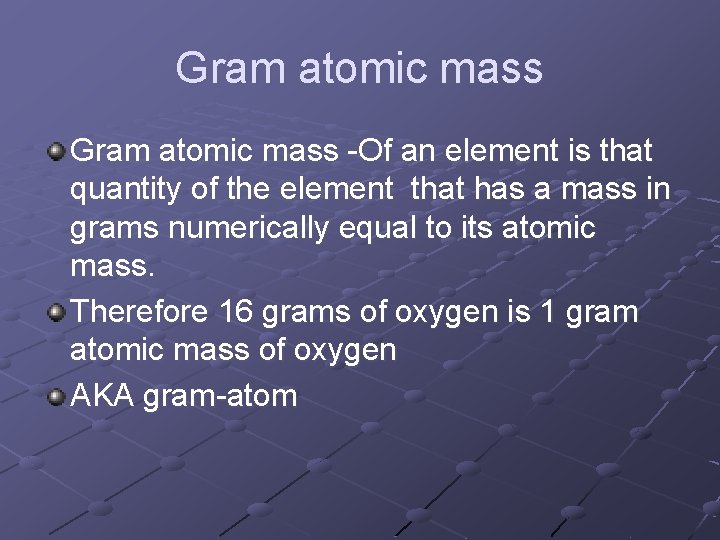 Gram atomic mass

Gram atomic mass -Of an element is that quantity of the element  that has a mass in grams numerically equal to its atomic mass.

Therefore 16 grams of oxygen is 1 gram atomic mass of oxygen

AKA gram-atom